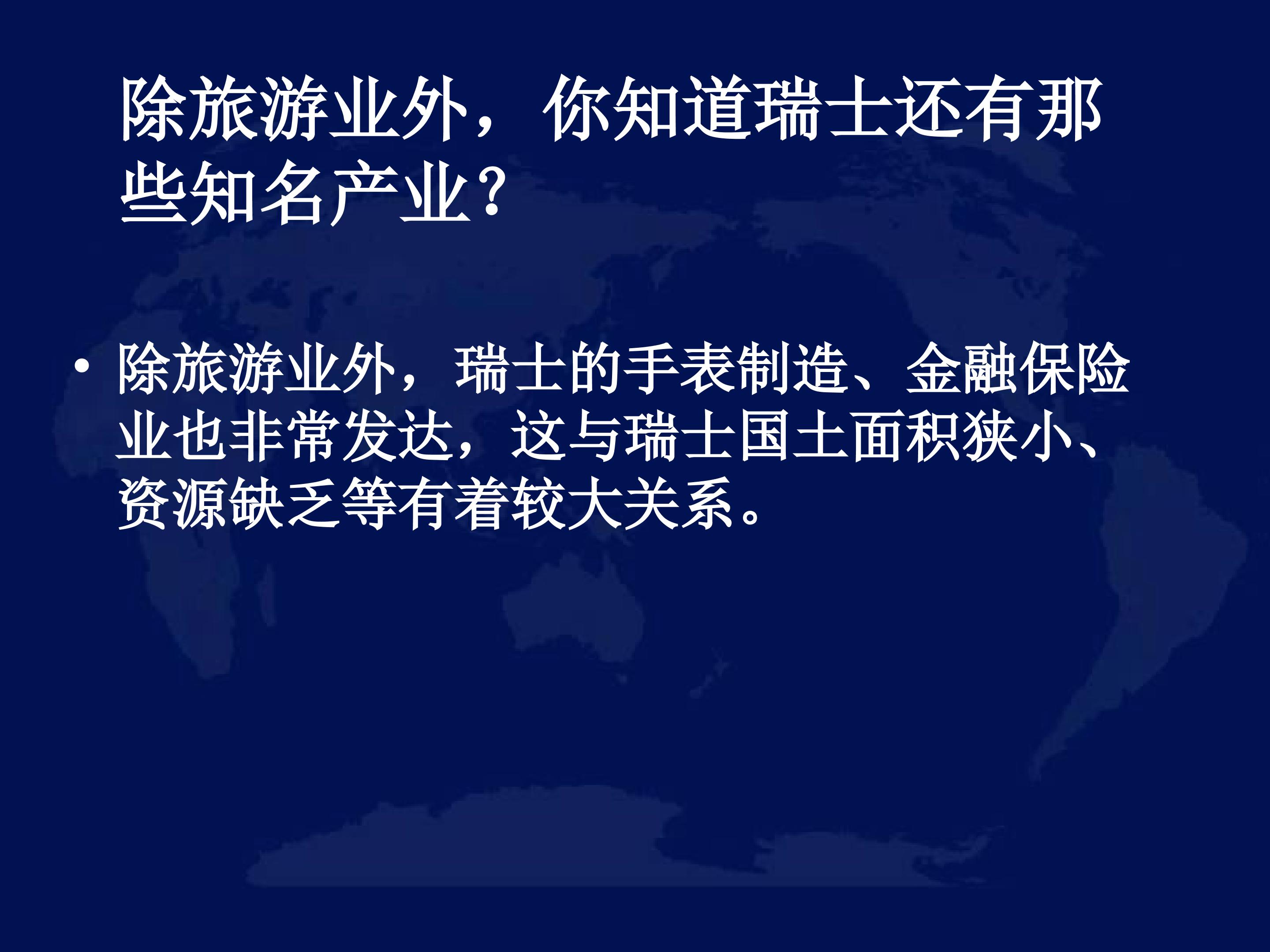 除旅游业外，你知道瑞士还有那些知名产业?

• 除旅游业外，瑞士的手表制造、金融保险业也非常发达，这与瑞士国土面积狭小、资源缺乏等有着较大关系。